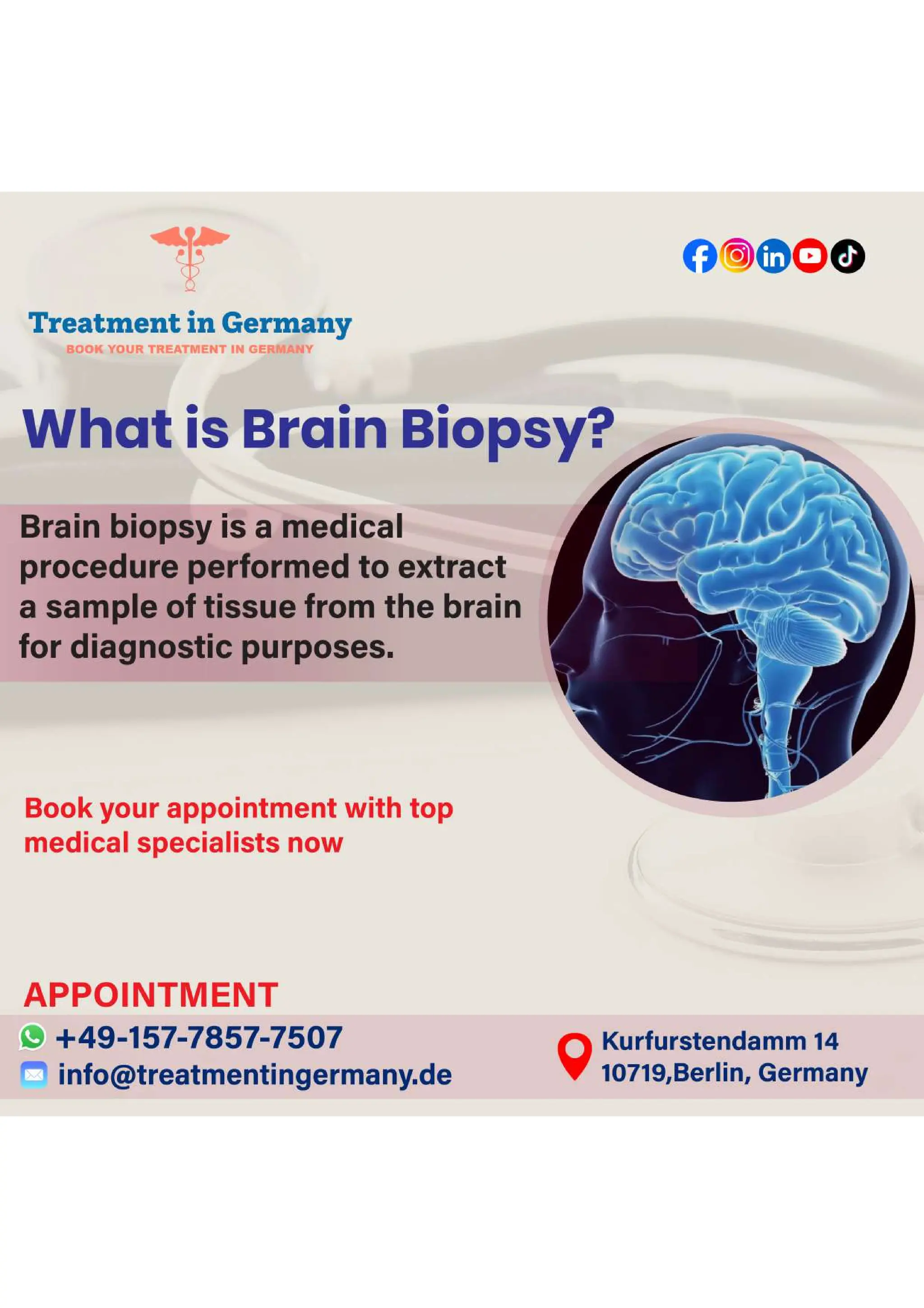 Treatment in Germany
BOOK YOUR TREATMENT IN GERMANY

What is Brain Biopsy?

Brain biopsy is a medical procedure performed to extract a sample of tissue from the brain for diagnostic purposes.

Book your appointment with top medical specialists now

APPOINTMENT
+49-157-7857-7507
info@treatmentingermany.de

Kurfurstendamm 14
10719,Berlin, Germany